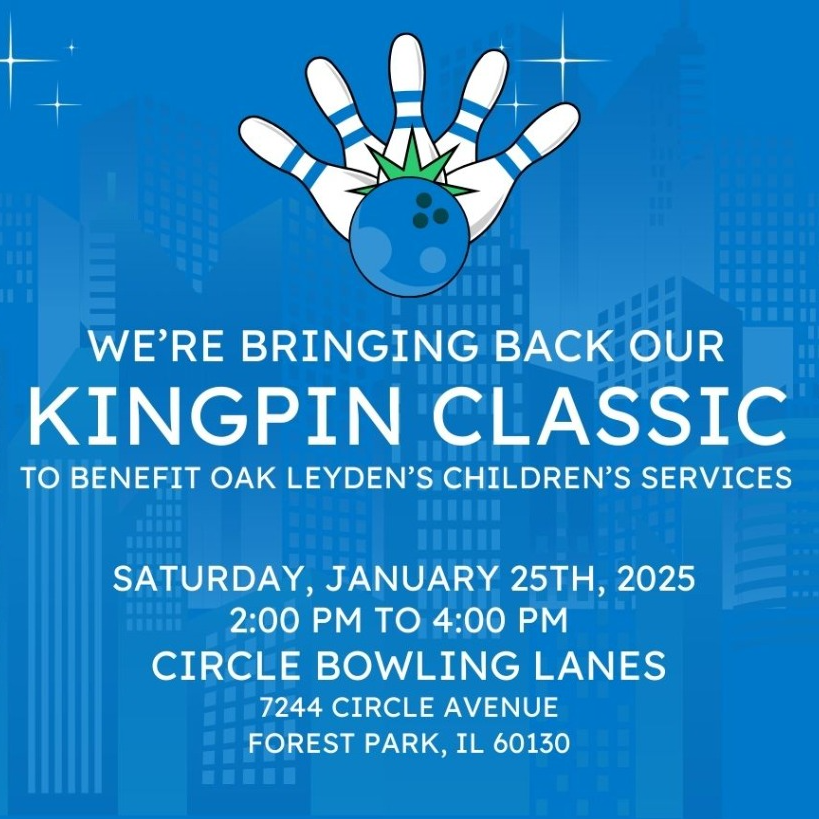 WE'RE BRINGING BACK OUR
KINGPIN CLASSIC
TO BENEFIT OAK LEYDEN'S CHILDREN'S SERVICES

SATURDAY, JANUARY 25TH, 2025
2:00 PM TO 4:00 PM
CIRCLE BOWLING LANES
7244 CIRCLE AVENUE
FOREST PARK, IL 60130